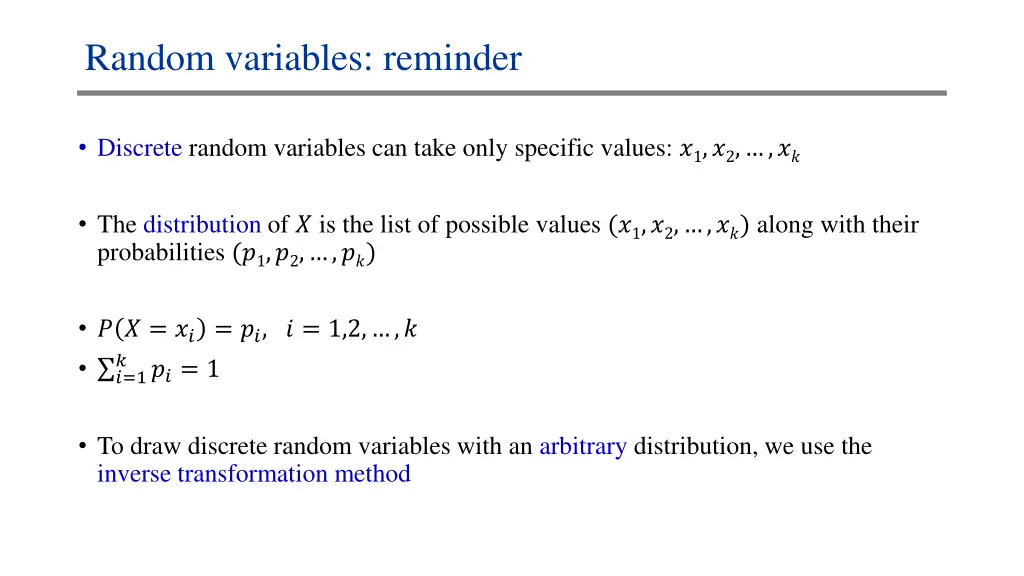 Random variables: reminder

• Discrete random variables can take only specific values: $x_1, x_2, \dots, x_k$

• The distribution of $X$ is the list of possible values $(x_1, x_2, \dots, x_k)$ along with their probabilities $(p_1, p_2, \dots, p_k)$

• $P(X = x_i) = p_i, \quad i = 1,2, \dots, k$
• $\sum_{i=1}^{k} p_i = 1$

• To draw discrete random variables with an arbitrary distribution, we use the inverse transformation method